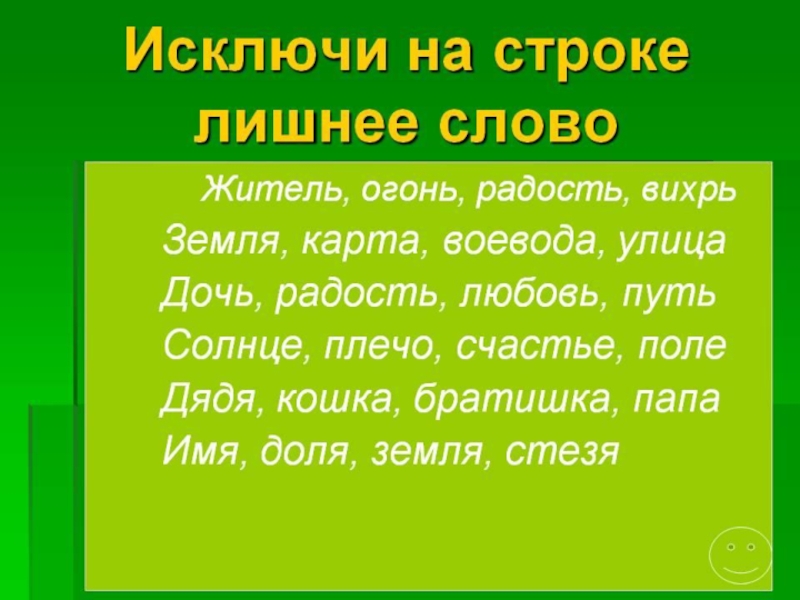 Исключи на строке лишнее слово

Житель, огонь, радость, вихрь
Земля, карта, воевода, улица
Дочь, радость, любовь, путь
Солнце, плечо, счастье, поле
Дядя, кошка, братишка, папа
Имя, доля, земля, стезя